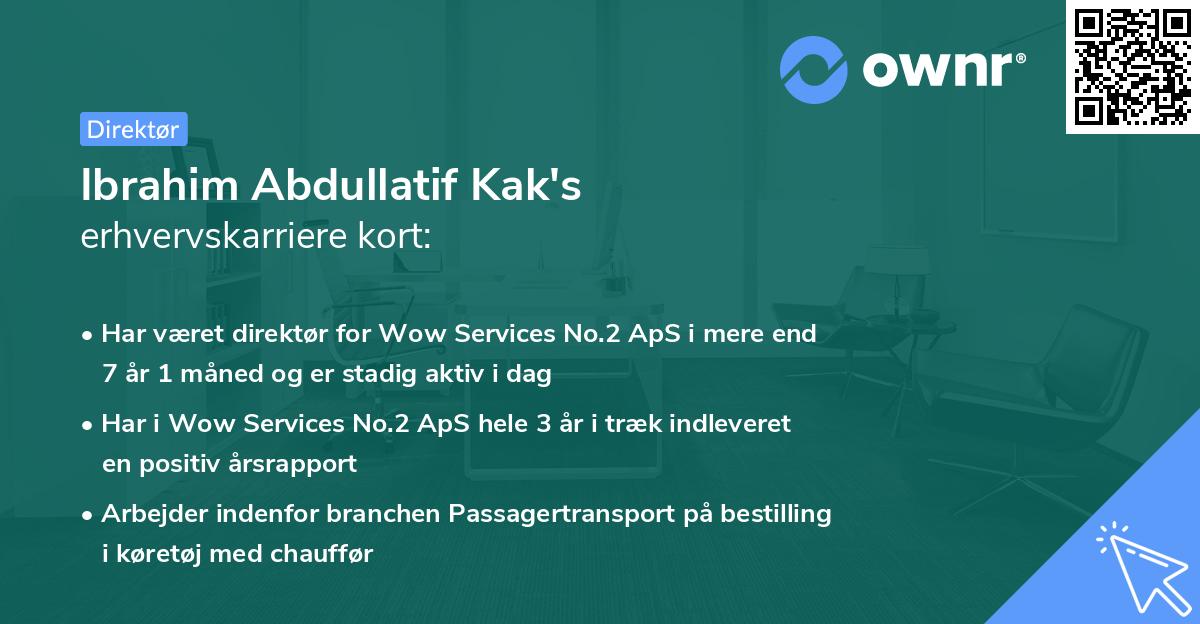 ownr®

Direktør

Ibrahim Abdullatif Kak's
erhvervskarriere kort:

• Har været direktør for Wow Services No.2 ApS i mere end 7 år 1 måned og er stadig aktiv i dag

• Har i Wow Services No.2 ApS hele 3 år i træk indleveret en positiv årsrapport

• Arbejder indenfor branchen Passagertransport på bestilling i køretøj med chauffør